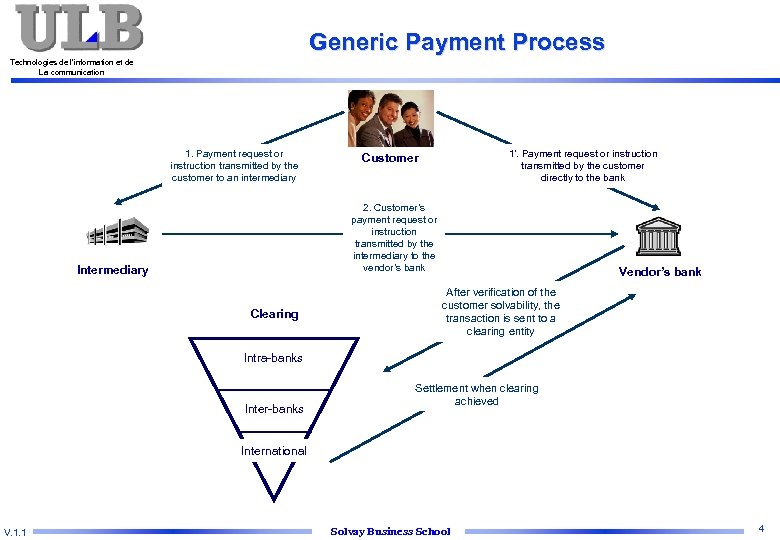 ULB
Technologies de l'information et de La communication

Generic Payment Process

Customer

1. Payment request or instruction transmitted by the customer to an intermediary

1'. Payment request or instruction transmitted by the customer directly to the bank

2. Customer's payment request or instruction transmitted by the intermediary to the vendor's bank

Intermediary

Vendor's bank

After verification of the customer solvability, the transaction is sent to a clearing entity

Clearing

Intra-banks

Inter-banks

International

Settlement when clearing achieved

V.1.1

Solvay Business School

4